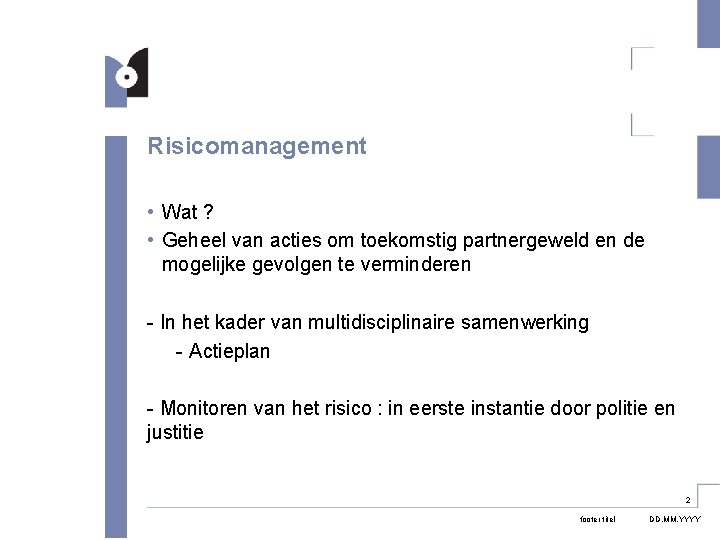 Risicomanagement

• Wat ?
• Geheel van acties om toekomstig partnergeweld en de mogelijke gevolgen te verminderen

- In het kader van multidisciplinaire samenwerking
- Actieplan

- Monitoren van het risico : in eerste instantie door politie en justitie

2

footer titel DD.MM.YYYY